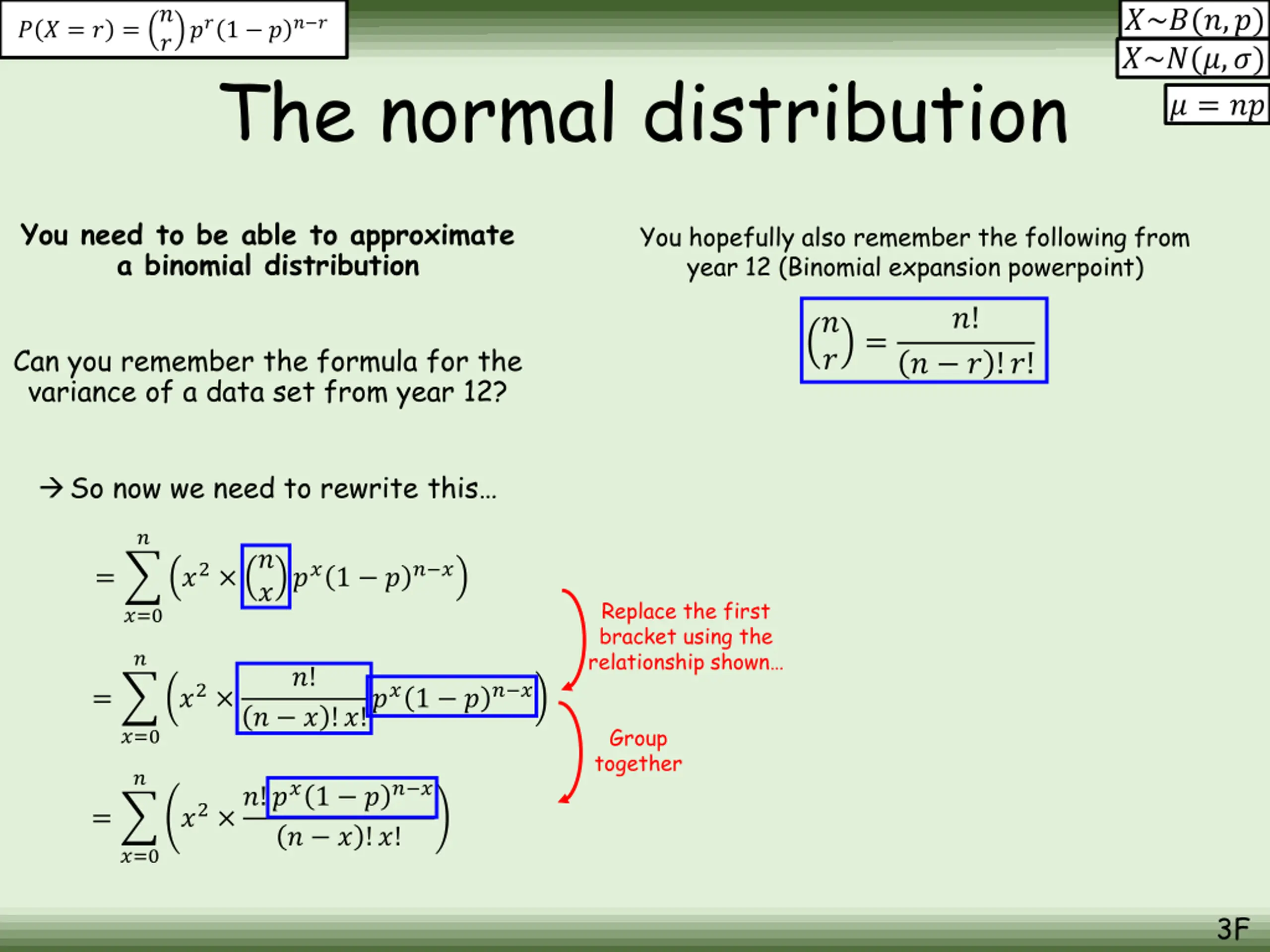 $P(X = r) = \binom{n}{r} p^r (1-p)^{n-r}$

$X \sim B(n, p)$

$X \sim N(\mu, \sigma)$

$\mu = np$

The normal distribution

You need to be able to approximate a binomial distribution

Can you remember the formula for the variance of a data set from year 12?

→ So now we need to rewrite this…

$= \sum_{x=0}^{n} \left( x^2 \times \binom{n}{x} p^x (1-p)^{n-x} \right)$

$= \sum_{x=0}^{n} \left( x^2 \times \frac{n!}{(n-x)!\,x!} p^x (1-p)^{n-x} \right)$

$= \sum_{x=0}^{n} \left( x^2 \times \frac{n!\,p^x (1-p)^{n-x}}{(n-x)!\,x!} \right)$

You hopefully also remember the following from year 12 (Binomial expansion powerpoint)

$\binom{n}{r} = \frac{n!}{(n-r)!\,r!}$

Replace the first bracket using the relationship shown…

Group together

3F